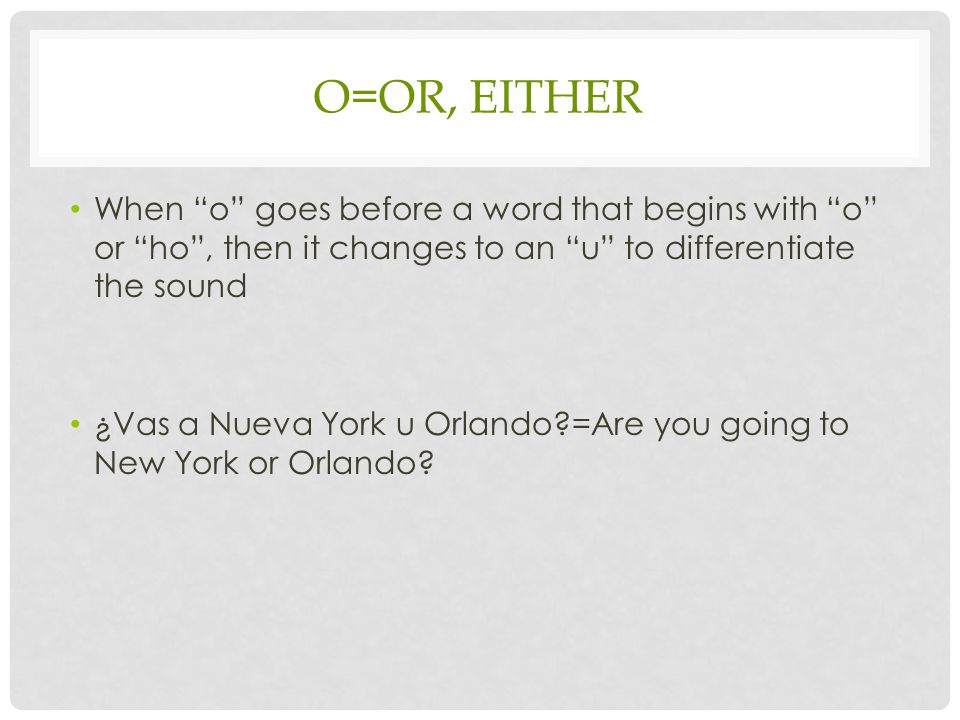 O=OR, EITHER

• When “o” goes before a word that begins with “o” or “ho”, then it changes to an “u” to differentiate the sound

• ¿Vas a Nueva York u Orlando?=Are you going to New York or Orlando?